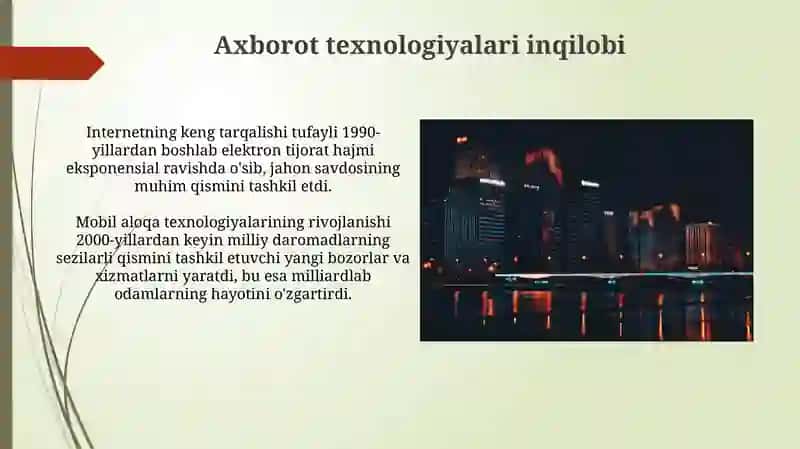 Axborot texnologiyalari inqilobi

Internetning keng tarqalishi tufayli 1990-yillardan boshlab elektron tijorat hajmi eksponensial ravishda o'sib, jahon savdosining muhim qismini tashkil etdi.

Mobil aloqa texnologiyalarining rivojlanishi 2000-yillardan keyin milliy daromadlarning sezilarli qismini tashkil etuvchi yangi bozorlar va xizmatlarni yaratdi, bu esa milliardlab odamlarning hayotini o'zgartirdi.